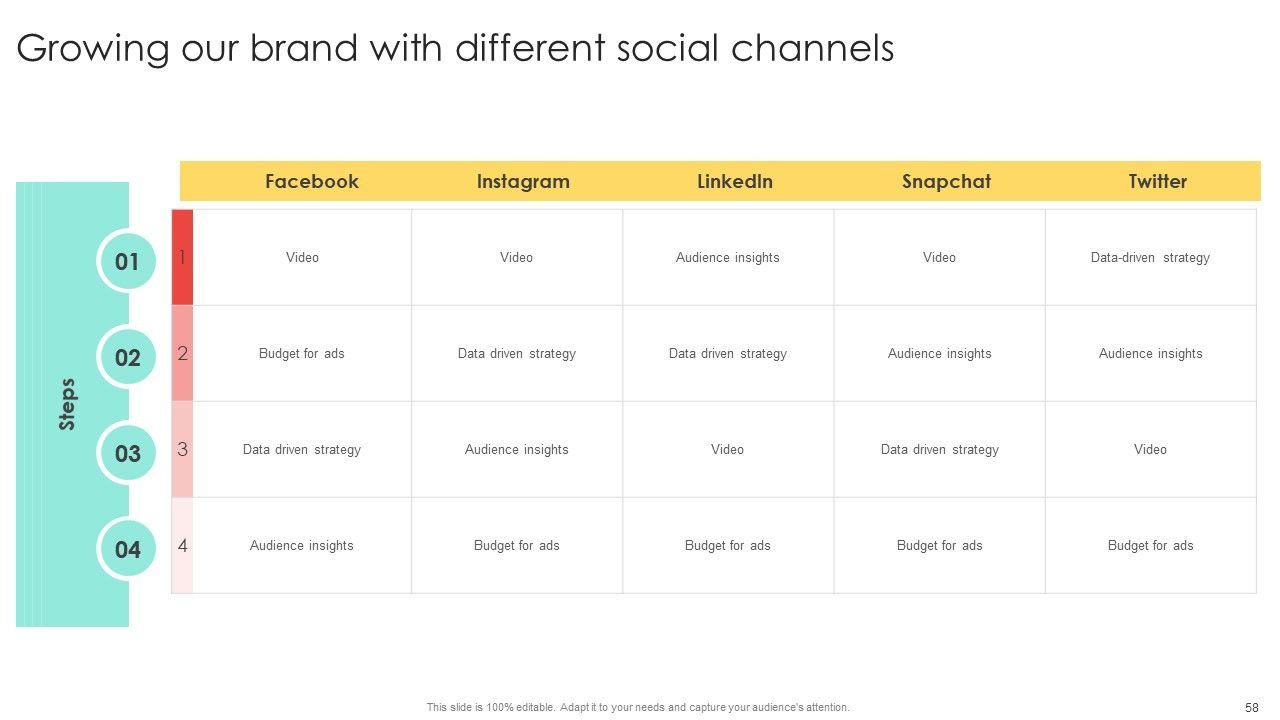 Growing our brand with different social channels

Steps

| | | Facebook | Instagram | LinkedIn | Snapchat | Twitter |
|---|---|---|---|---|---|---|
| 01 | 1 | Video | Video | Audience insights | Video | Data-driven strategy |
| 02 | 2 | Budget for ads | Data driven strategy | Data driven strategy | Audience insights | Audience insights |
| 03 | 3 | Data driven strategy | Audience insights | Video | Data driven strategy | Video |
| 04 | 4 | Audience insights | Budget for ads | Budget for ads | Budget for ads | Budget for ads |

This slide is 100% editable. Adapt it to your needs and capture your audience's attention.

58